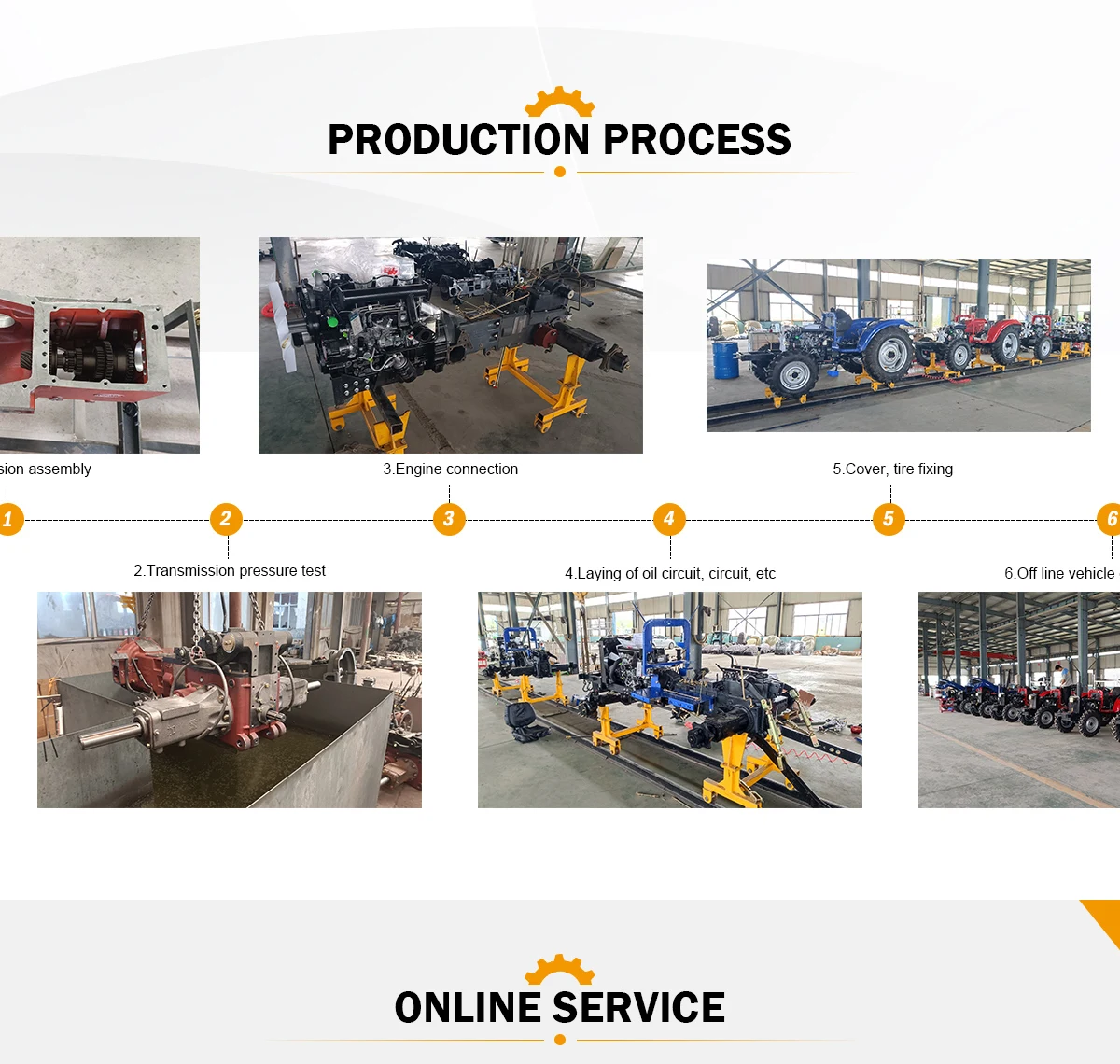 PRODUCTION PROCESS

sion assembly

3.Engine connection

5.Cover, tire fixing

1

2

3

4

5

6

2.Transmission pressure test

4.Laying of oil circuit, circuit, etc

6.Off line vehicle

ONLINE SERVICE